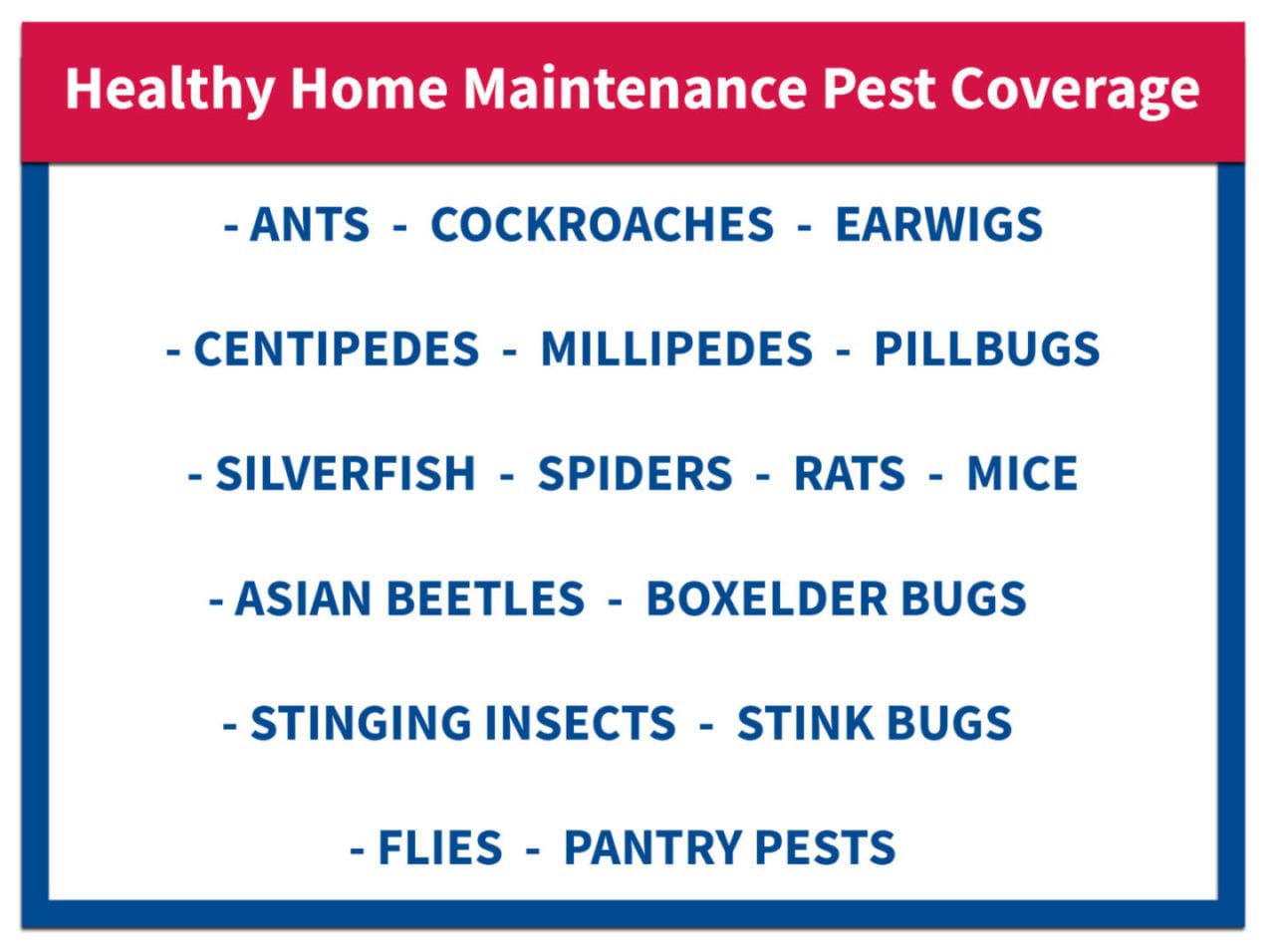 Healthy Home Maintenance Pest Coverage

- ANTS - COCKROACHES - EARWIGS

- CENTIPEDES - MILLIPEDES - PILLBUGS

- SILVERFISH - SPIDERS - RATS - MICE

- ASIAN BEETLES - BOXELDER BUGS

- STINGING INSECTS - STINK BUGS

- FLIES - PANTRY PESTS